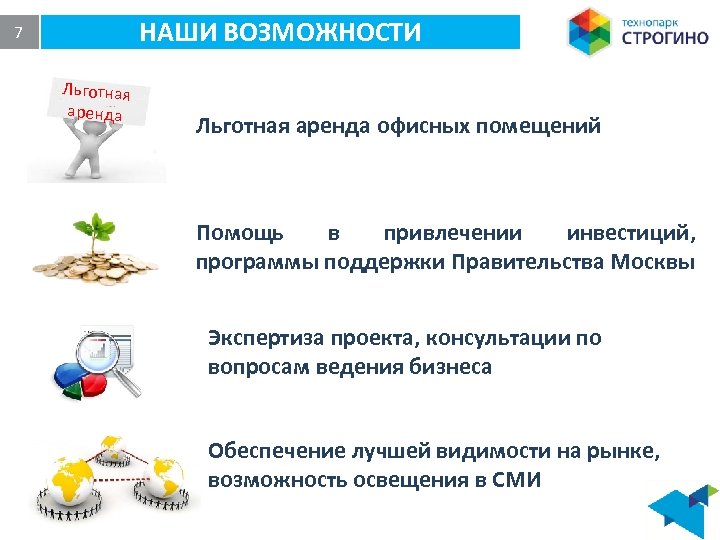 7

НАШИ ВОЗМОЖНОСТИ

технопарк СТРОГИНО

Льготная аренда

Льготная аренда офисных помещений

Помощь в привлечении инвестиций, программы поддержки Правительства Москвы

Экспертиза проекта, консультации по вопросам ведения бизнеса

Обеспечение лучшей видимости на рынке, возможность освещения в СМИ